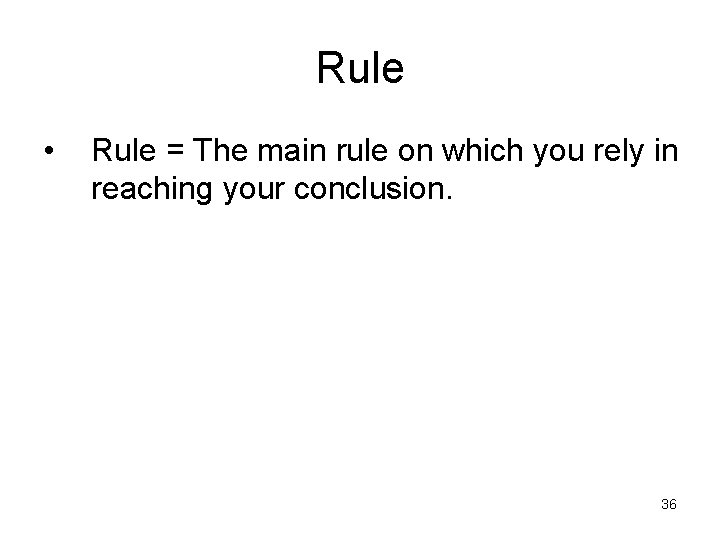 Rule

• Rule = The main rule on which you rely in reaching your conclusion.

36